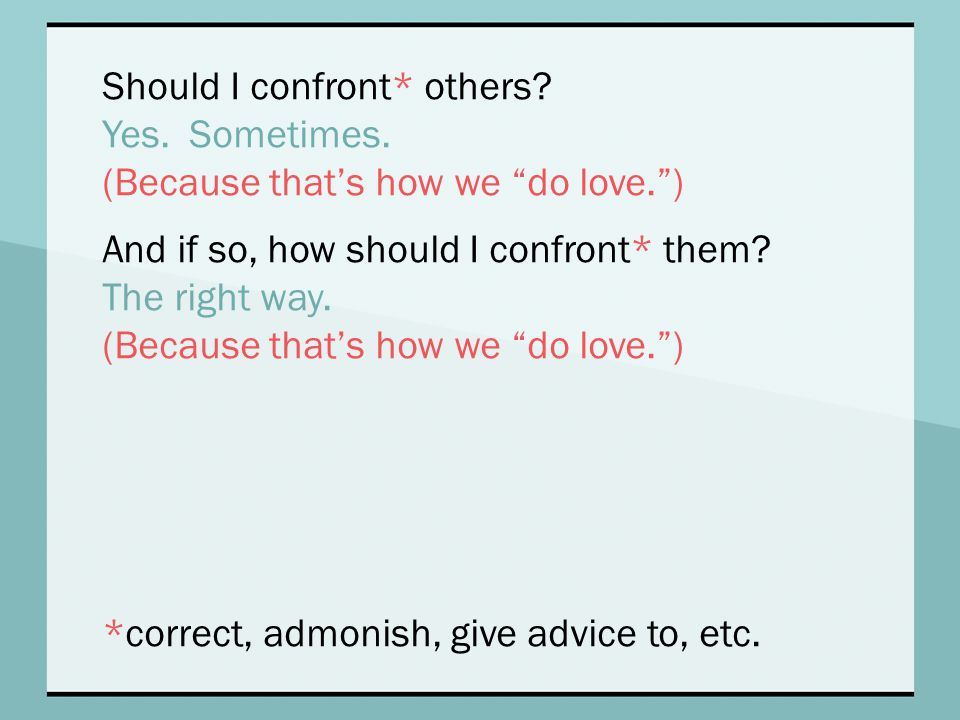 Should I confront* others?
Yes. Sometimes.
(Because that's how we "do love.")

And if so, how should I confront* them?
The right way.
(Because that's how we "do love.")

*correct, admonish, give advice to, etc.